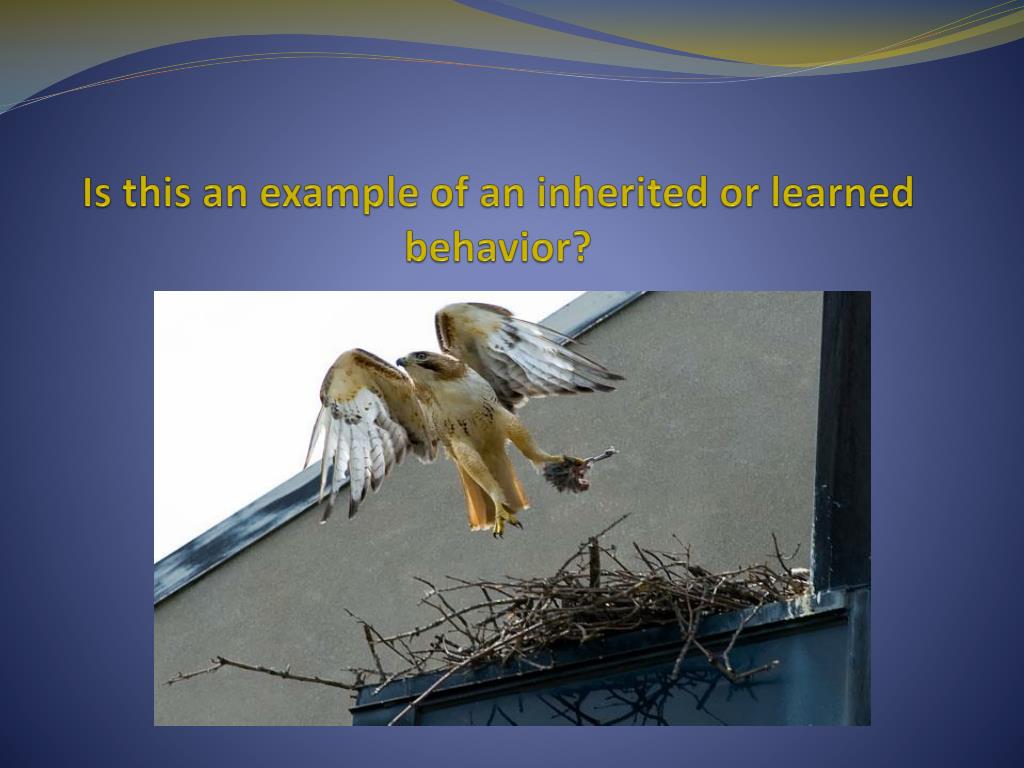 Is this an example of an inherited or learned behavior?